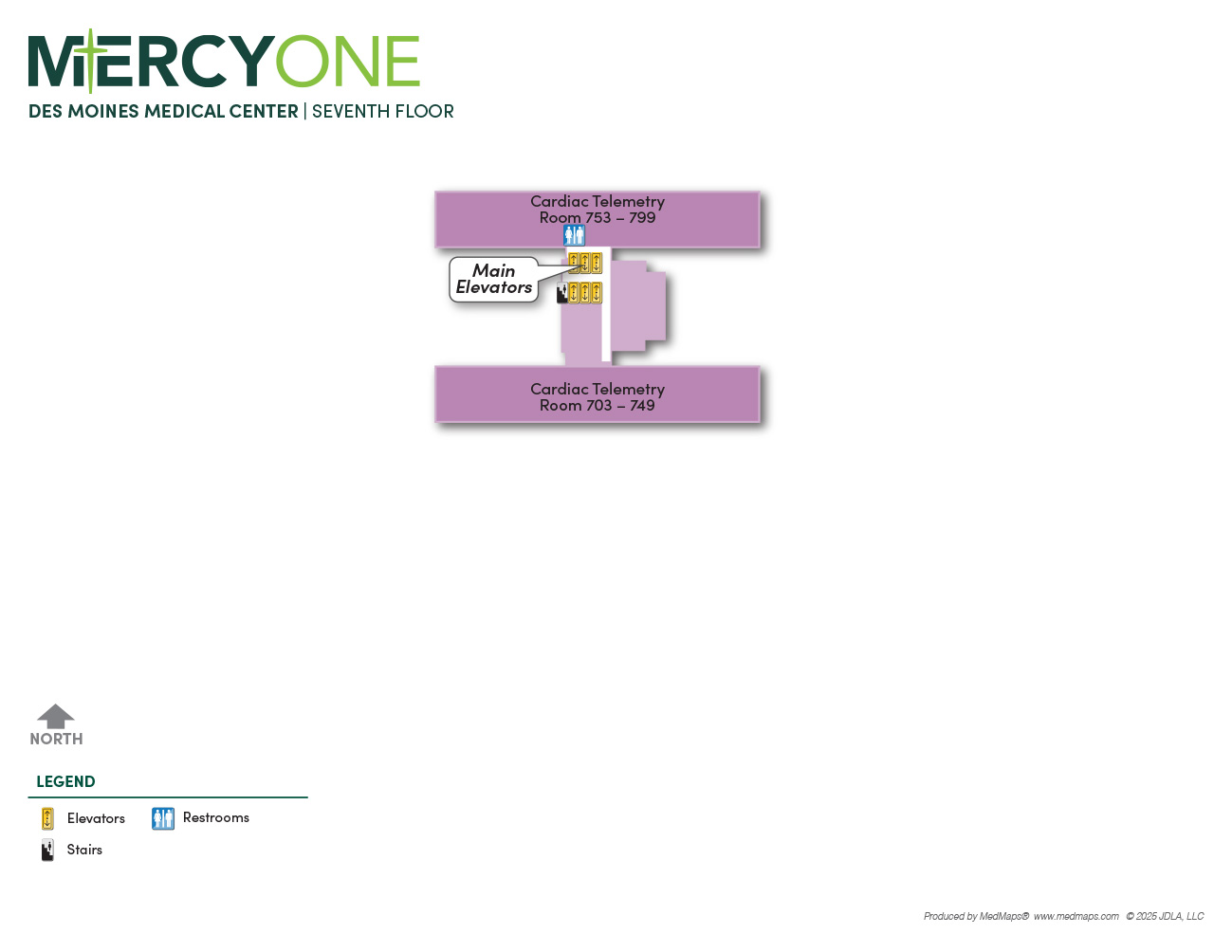 MERCYONE
DES MOINES MEDICAL CENTER | SEVENTH FLOOR

Cardiac Telemetry
Room 753 – 799

Main Elevators

Cardiac Telemetry
Room 703 – 749

NORTH

LEGEND
Elevators
Restrooms
Stairs

Produced by MedMaps® www.medmaps.com © 2025 JDLA, LLC